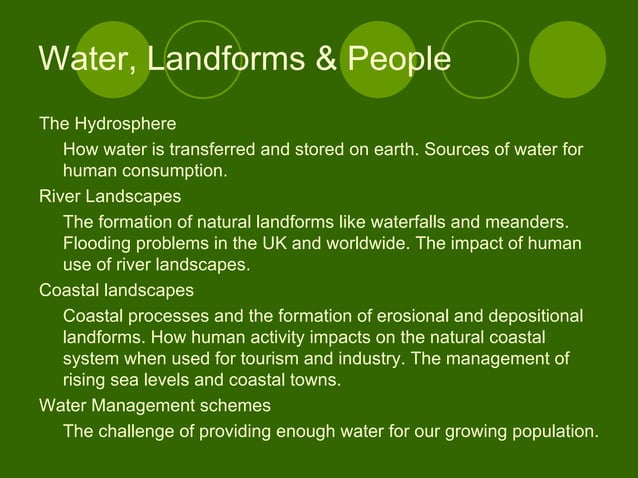 Water, Landforms & People

The Hydrosphere

How water is transferred and stored on earth. Sources of water for human consumption.

River Landscapes

The formation of natural landforms like waterfalls and meanders. Flooding problems in the UK and worldwide. The impact of human use of river landscapes.

Coastal landscapes

Coastal processes and the formation of erosional and depositional landforms. How human activity impacts on the natural coastal system when used for tourism and industry. The management of rising sea levels and coastal towns.

Water Management schemes

The challenge of providing enough water for our growing population.